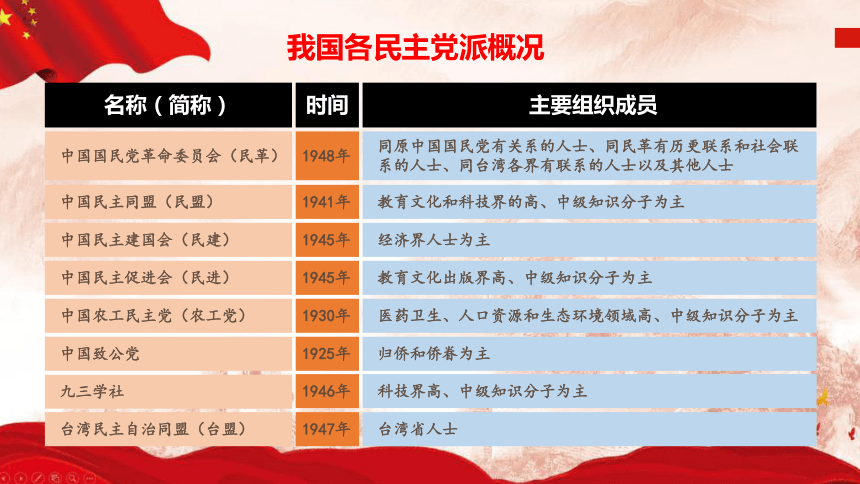 我国各民主党派概况

| 名称（简称） | 时间 | 主要组织成员 |
|---|---|---|
| 中国国民党革命委员会（民革） | 1948年 | 同原中国国民党有关系的人士、同民革有历史联系和社会联系的人士、同台湾各界有联系的人士以及其他人士 |
| 中国民主同盟（民盟） | 1941年 | 教育文化和科技界的高、中级知识分子为主 |
| 中国民主建国会（民建） | 1945年 | 经济界人士为主 |
| 中国民主促进会（民进） | 1945年 | 教育文化出版界高、中级知识分子为主 |
| 中国农工民主党（农工党） | 1930年 | 医药卫生、人口资源和生态环境领域高、中级知识分子为主 |
| 中国致公党 | 1925年 | 归侨和侨眷为主 |
| 九三学社 | 1946年 | 科技界高、中级知识分子为主 |
| 台湾民主自治同盟（台盟） | 1947年 | 台湾省人士 |